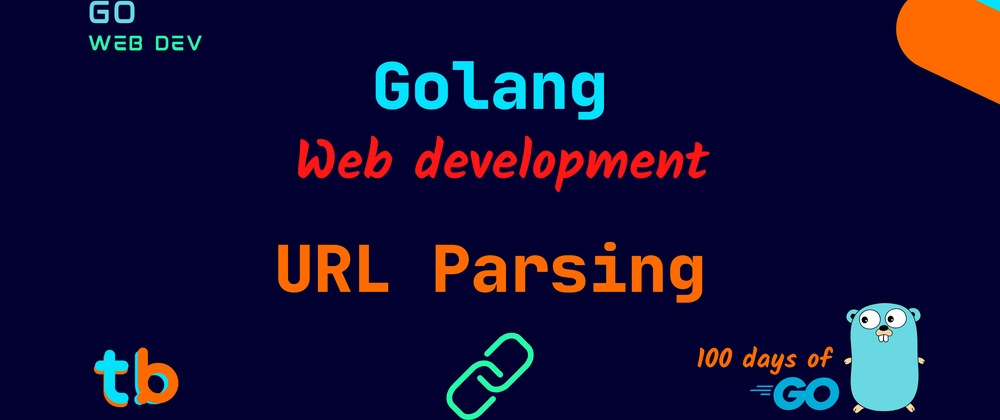 GO
WEB DEV

Golang

Web development

URL Parsing

tb

100 days of
GO